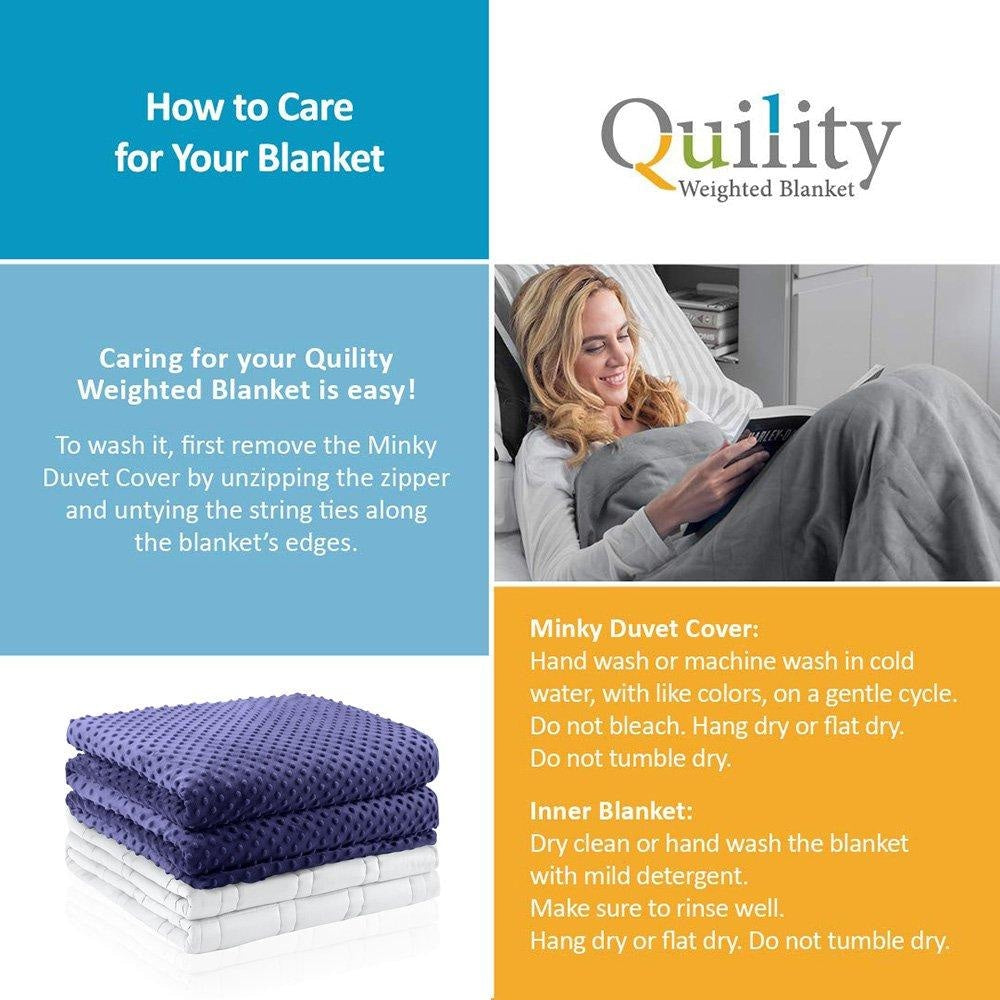 How to Care for Your Blanket

Quility
Weighted Blanket

Caring for your Quility Weighted Blanket is easy!

To wash it, first remove the Minky Duvet Cover by unzipping the zipper and untying the string ties along the blanket's edges.

Minky Duvet Cover:
Hand wash or machine wash in cold water, with like colors, on a gentle cycle. Do not bleach. Hang dry or flat dry. Do not tumble dry.

Inner Blanket:
Dry clean or hand wash the blanket with mild detergent.
Make sure to rinse well.
Hang dry or flat dry. Do not tumble dry.